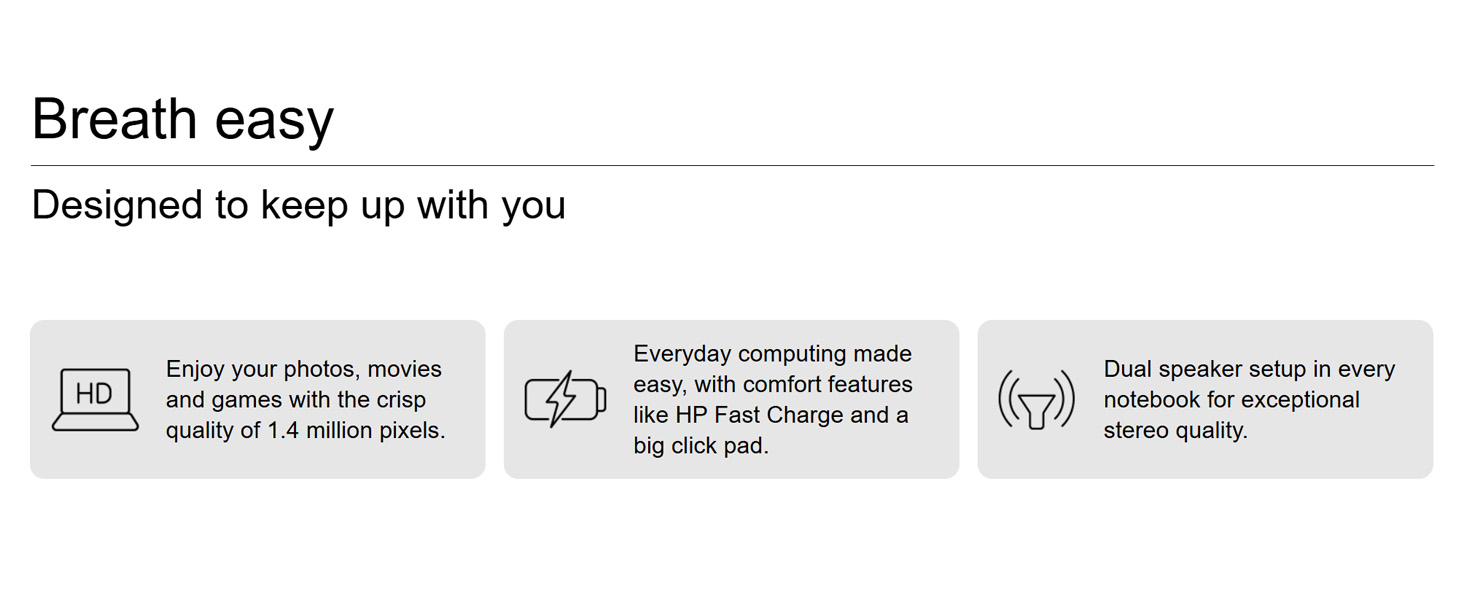 Breath easy

Designed to keep up with you

HD

Enjoy your photos, movies and games with the crisp quality of 1.4 million pixels.

Everyday computing made easy, with comfort features like HP Fast Charge and a big click pad.

Dual speaker setup in every notebook for exceptional stereo quality.